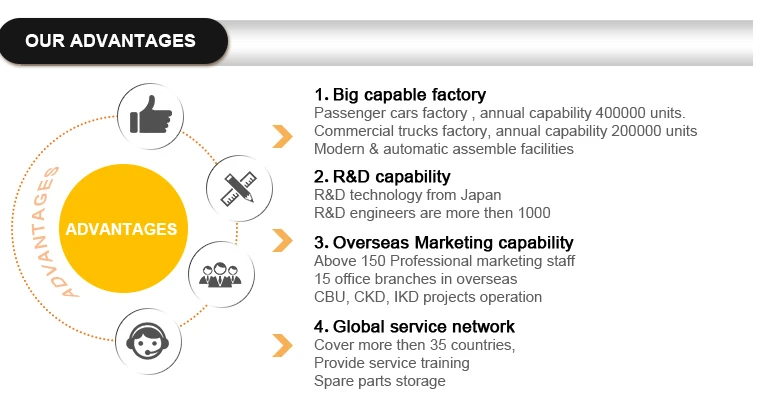 OUR ADVANTAGES

ADVANTAGES

ADVANTAGES

1. Big capable factory
Passenger cars factory , annual capability 400000 units.
Commercial trucks factory, annual capability 200000 units
Modern & automatic assemble facilities

2. R&D capability
R&D technology from Japan
R&D engineers are more then 1000

3. Overseas Marketing capability
Above 150 Professional marketing staff
15 office branches in overseas
CBU, CKD, IKD projects operation

4. Global service network
Cover more then 35 countries,
Provide service training
Spare parts storage